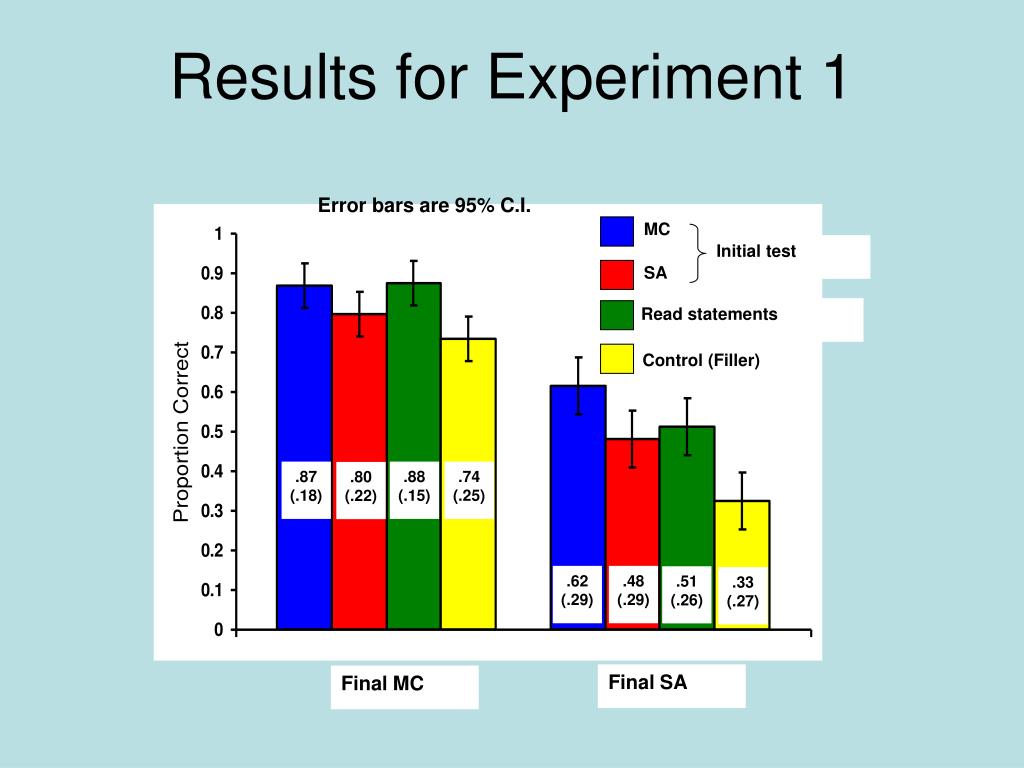 Results for Experiment 1

Error bars are 95% C.I.

MC
SA
Initial test
Read statements
Control (Filler)

Proportion Correct

1
0.9
0.8
0.7
0.6
0.5
0.4
0.3
0.2
0.1
0

.87 (.18)
.80 (.22)
.88 (.15)
.74 (.25)

.62 (.29)
.48 (.29)
.51 (.26)
.33 (.27)

Final MC
Final SA